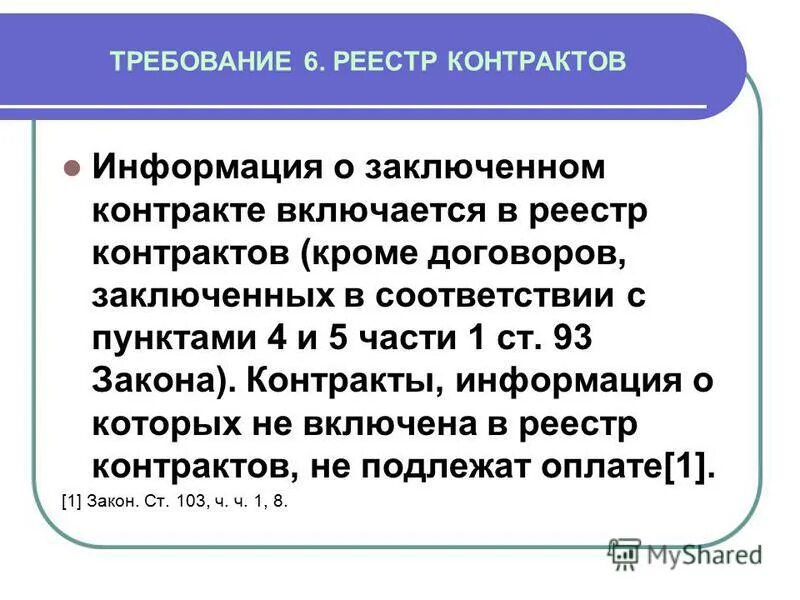 ТРЕБОВАНИЕ 6. РЕЕСТР КОНТРАКТОВ

Информация о заключенном контракте включается в реестр контрактов (кроме договоров, заключенных в соответствии с пунктами 4 и 5 части 1 ст. 93 Закона). Контракты, информация о которых не включена в реестр контрактов, не подлежат оплате[1].

[1] Закон. Ст. 103, ч. ч. 1, 8.

MyShared